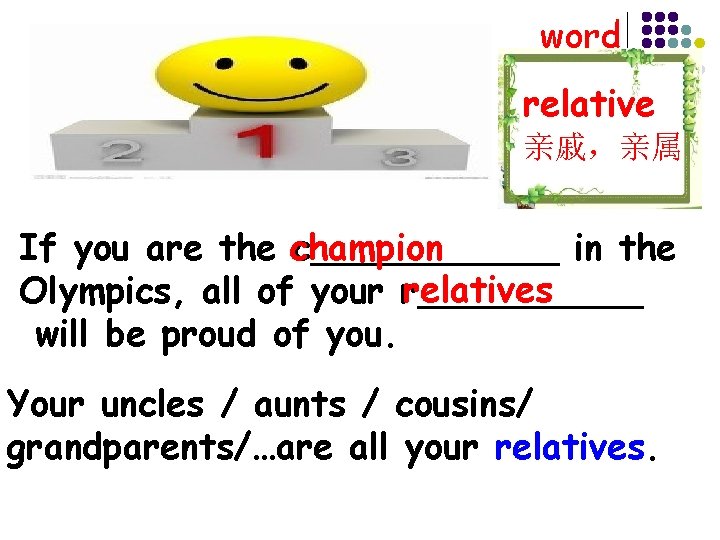 word

2 1 3

relative
亲戚，亲属

If you are the champion in the Olympics, all of your relatives will be proud of you.

Your uncles / aunts / cousins/ grandparents/…are all your relatives.